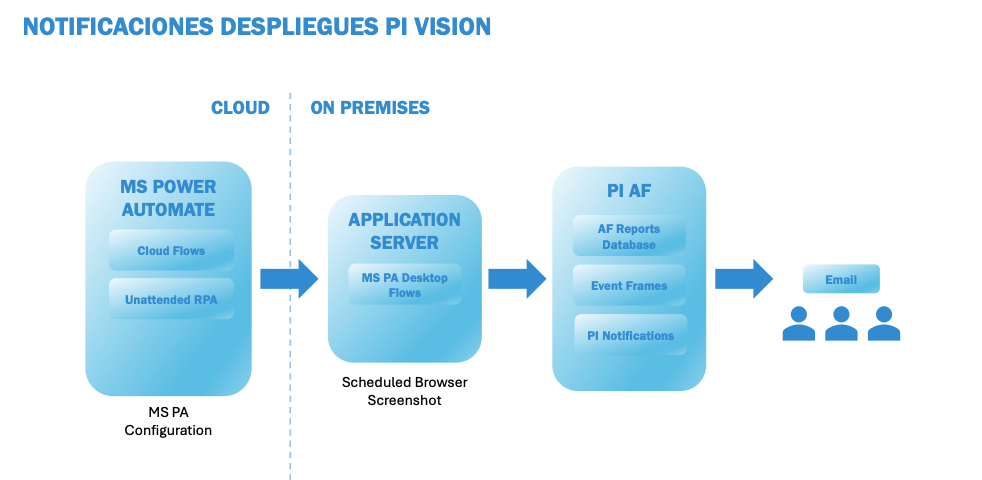 NOTIFICACIONES DESPLIEGUES PI VISION

CLOUD

ON PREMISES

MS POWER AUTOMATE

Cloud Flows

Unattended RPA

MS PA Configuration

APPLICATION SERVER

MS PA Desktop Flows

Scheduled Browser Screenshot

PI AF

AF Reports Database

Event Frames

PI Notifications

Email